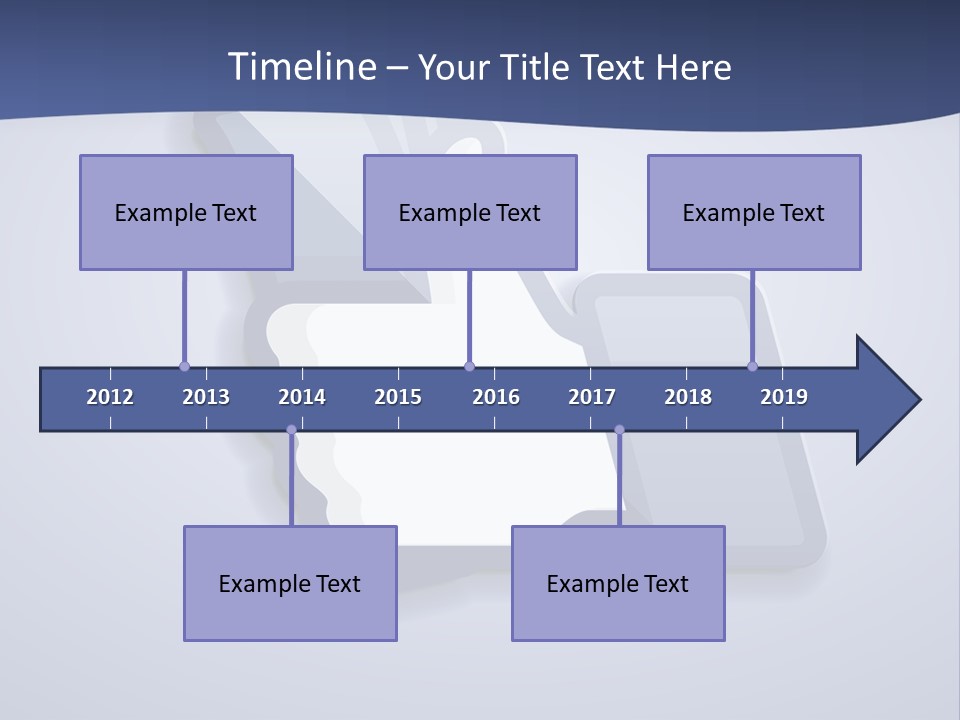 Timeline – Your Title Text Here

Example Text

Example Text

Example Text

2012 2013 2014 2015 2016 2017 2018 2019

Example Text

Example Text